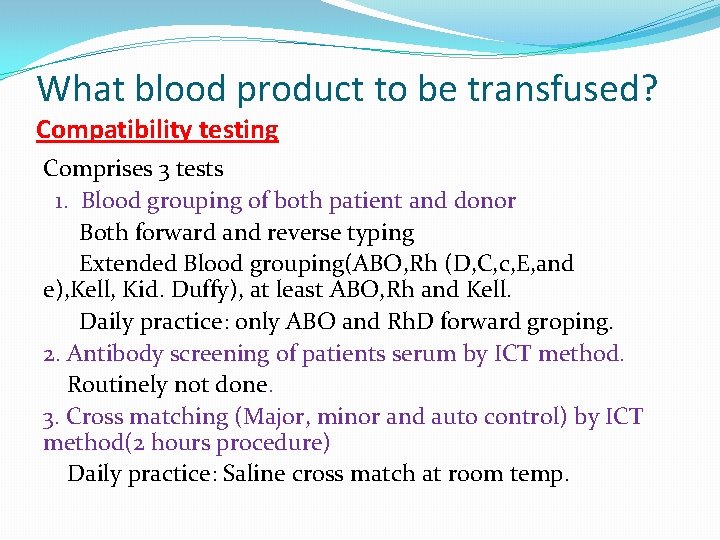 What blood product to be transfused?

Compatibility testing

Comprises 3 tests

1. Blood grouping of both patient and donor

Both forward and reverse typing

Extended Blood grouping(ABO,Rh (D,C,c,E,and e),Kell, Kid. Duffy), at least ABO,Rh and Kell.

Daily practice: only ABO and RhD forward groping.

2. Antibody screening of patients serum by ICT method.

Routinely not done.

3. Cross matching (Major, minor and auto control) by ICT method(2 hours procedure)

Daily practice: Saline cross match at room temp.